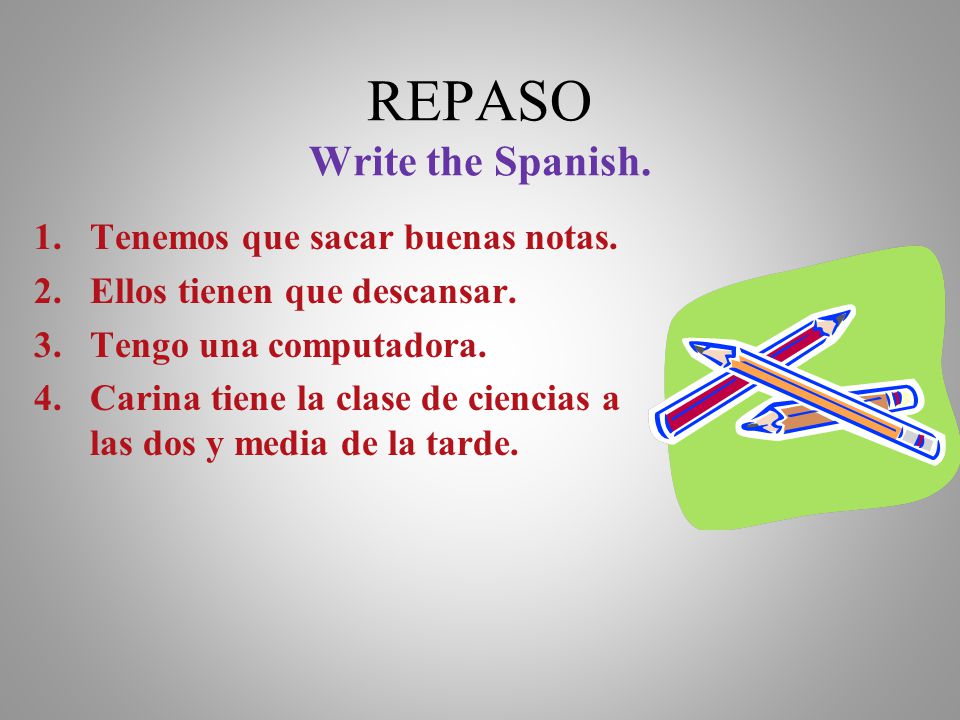 REPASO
Write the Spanish.

1. Tenemos que sacar buenas notas.
2. Ellos tienen que descansar.
3. Tengo una computadora.
4. Carina tiene la clase de ciencias a las dos y media de la tarde.